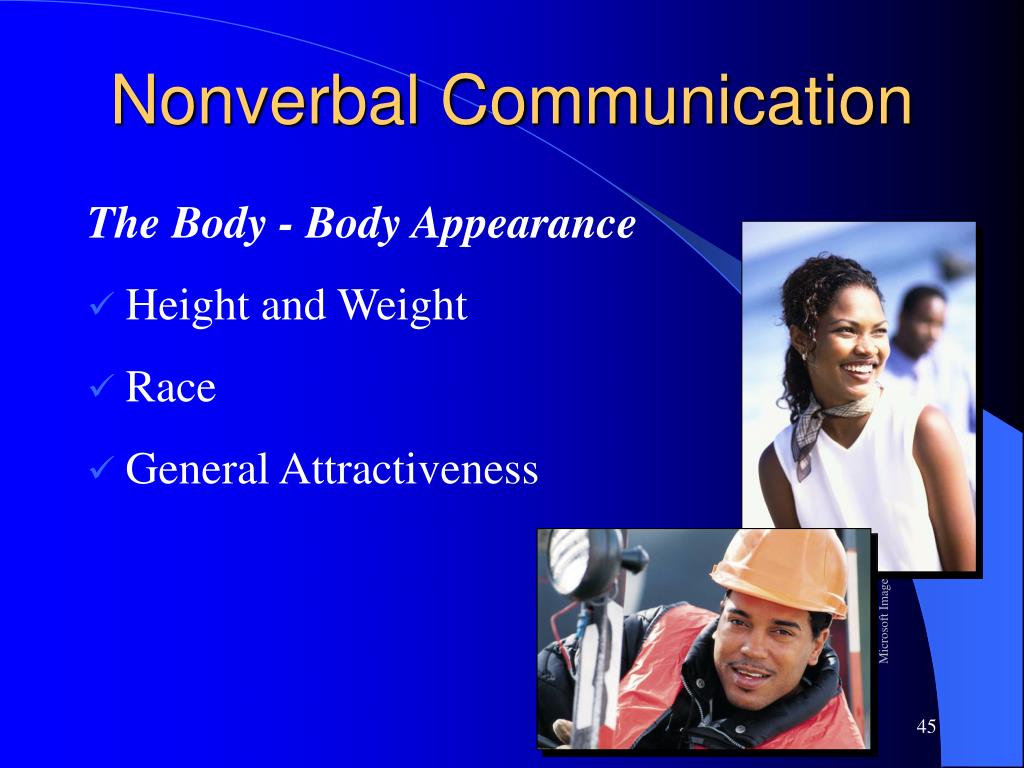 Nonverbal Communication

The Body - Body Appearance

✓ Height and Weight

✓ Race

✓ General Attractiveness

Microsoft Image

45